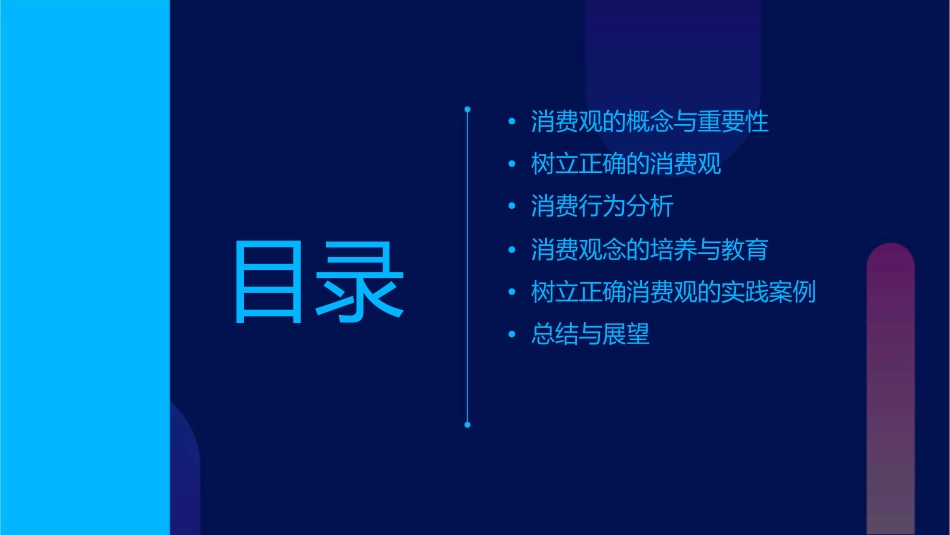 目录

• 消费观的概念与重要性
• 树立正确的消费观
• 消费行为分析
• 消费观念的培养与教育
• 树立正确消费观的实践案例
• 总结与展望